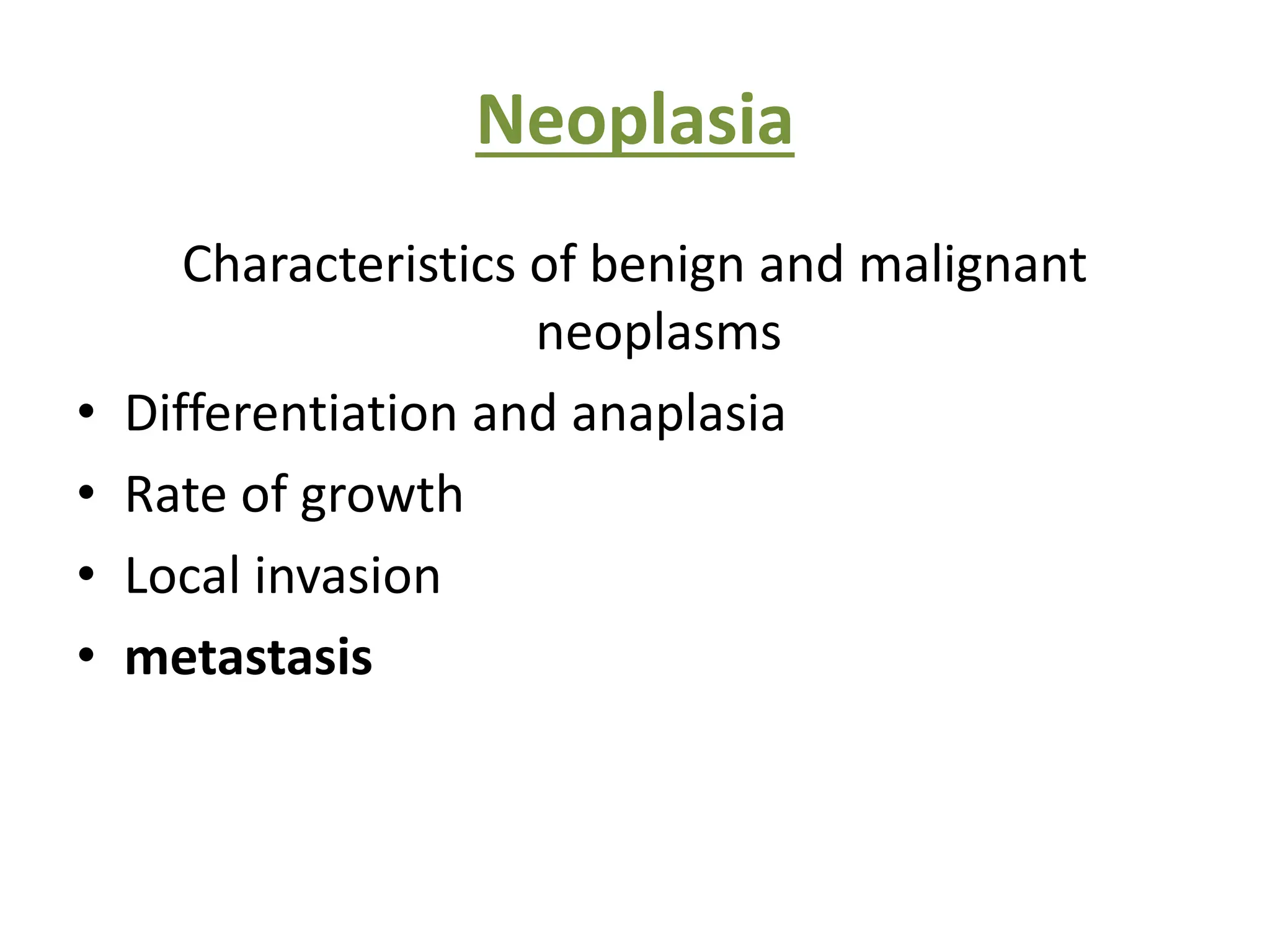 Neoplasia

Characteristics of benign and malignant neoplasms

• Differentiation and anaplasia
• Rate of growth
• Local invasion
• metastasis